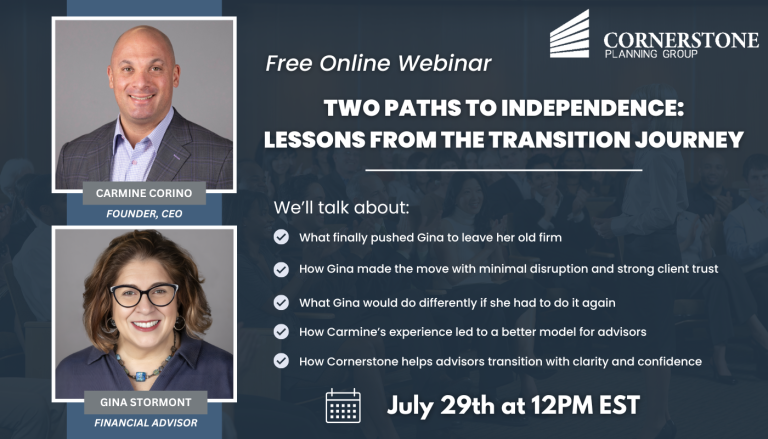 CARMINE CORINO
FOUNDER, CEO

GINA STORMONT
FINANCIAL ADVISOR

CORNERSTONE
PLANNING GROUP

Free Online Webinar

TWO PATHS TO INDEPENDENCE:
LESSONS FROM THE TRANSITION JOURNEY

We'll talk about:

What finally pushed Gina to leave her old firm

How Gina made the move with minimal disruption and strong client trust

What Gina would do differently if she had to do it again

How Carmine's experience led to a better model for advisors

How Cornerstone helps advisors transition with clarity and confidence

July 29th at 12PM EST